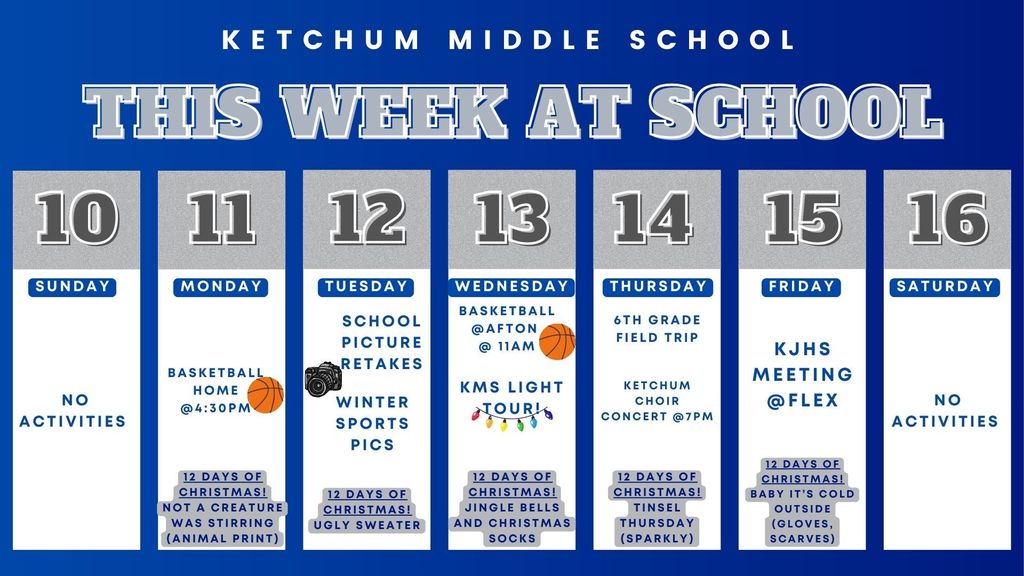 KETCHUM MIDDLE SCHOOL

THIS WEEK AT SCHOOL

10
SUNDAY
NO ACTIVITIES

11
MONDAY
BASKETBALL HOME @4:30PM
12 DAYS OF CHRISTMAS! NOT A CREATURE WAS STIRRING (ANIMAL PRINT)

12
TUESDAY
SCHOOL PICTURE RETAKES
WINTER SPORTS PICS
12 DAYS OF CHRISTMAS! UGLY SWEATER

13
WEDNESDAY
BASKETBALL @AFTON @ 11AM
KMS LIGHT TOUR!
12 DAYS OF CHRISTMAS! JINGLE BELLS AND CHRISTMAS SOCKS

14
THURSDAY
6TH GRADE FIELD TRIP
KETCHUM CHOIR CONCERT @7PM
12 DAYS OF CHRISTMAS! TINSEL THURSDAY (SPARKLY)

15
FRIDAY
KJHS MEETING @FLEX
12 DAYS OF CHRISTMAS! BABY IT'S COLD OUTSIDE (GLOVES, SCARVES)

16
SATURDAY
NO ACTIVITIES